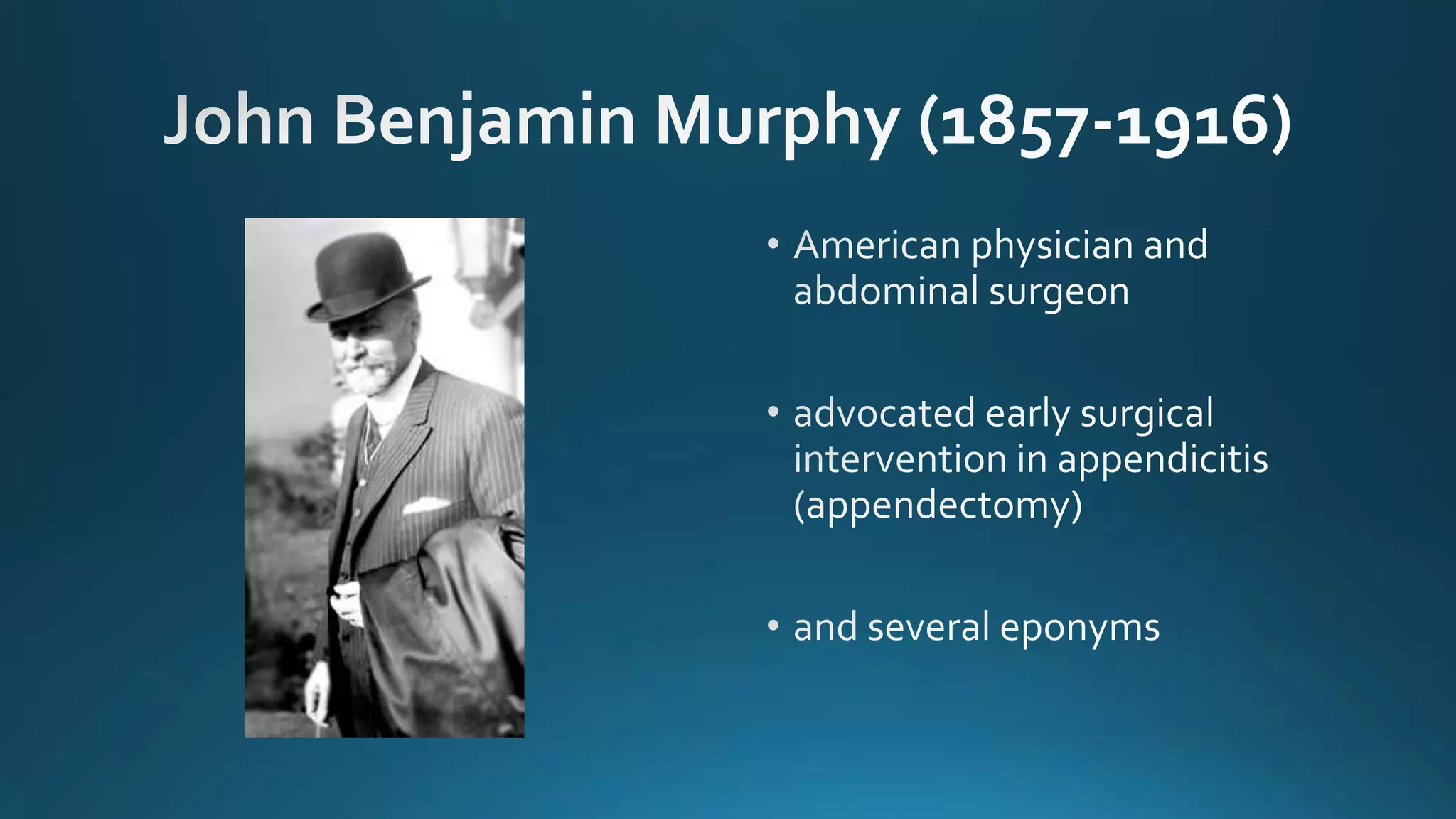 John Benjamin Murphy (1857-1916)

• American physician and abdominal surgeon

• advocated early surgical intervention in appendicitis (appendectomy)

• and several eponyms